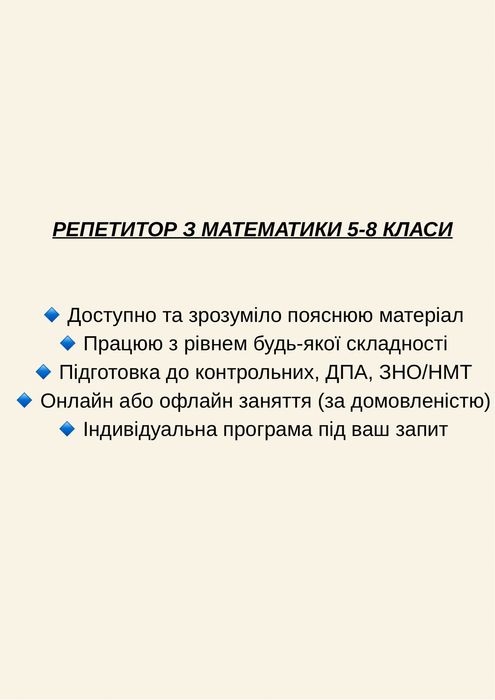 РЕПЕТИТОР З МАТЕМАТИКИ 5-8 КЛАСИ

🔹 Доступно та зрозуміло пояснюю матеріал
🔹 Працюю з рівнем будь-якої складності
🔹 Підготовка до контрольних, ДПА, ЗНО/НМТ
🔹 Онлайн або офлайн заняття (за домовленістю)
🔹 Індивідуальна програма під ваш запит